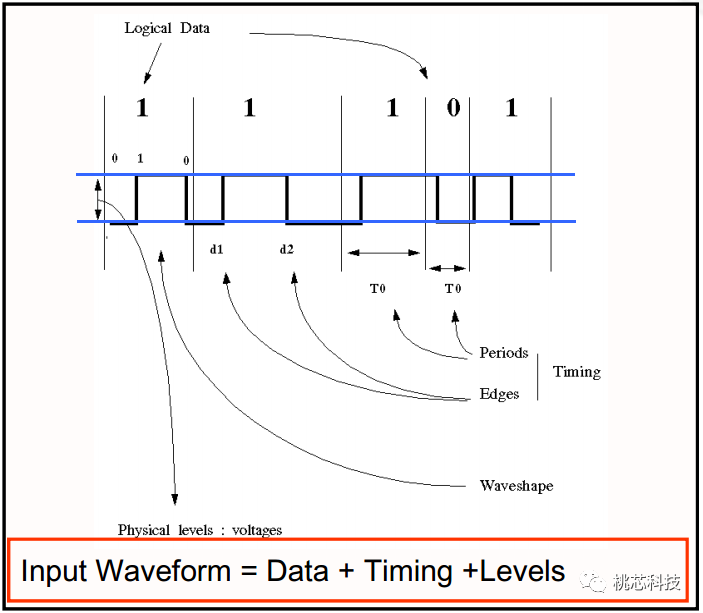 Logical Data

1 1 1 0 1

0 1 0

d1 d2

T0 T0

Periods
Edges
Timing

Waveshape

Physical levels : voltages

Input Waveform = Data + Timing +Levels

桃芯科技